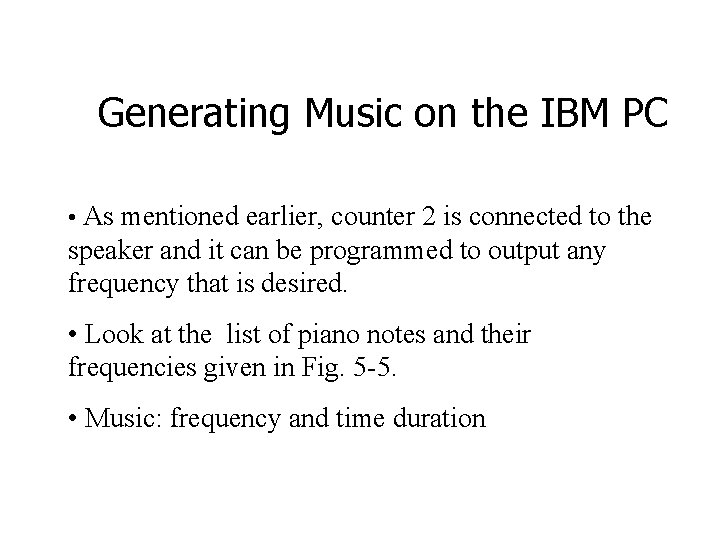 Generating Music on the IBM PC

• As mentioned earlier, counter 2 is connected to the speaker and it can be programmed to output any frequency that is desired.

• Look at the list of piano notes and their frequencies given in Fig. 5-5.

• Music: frequency and time duration